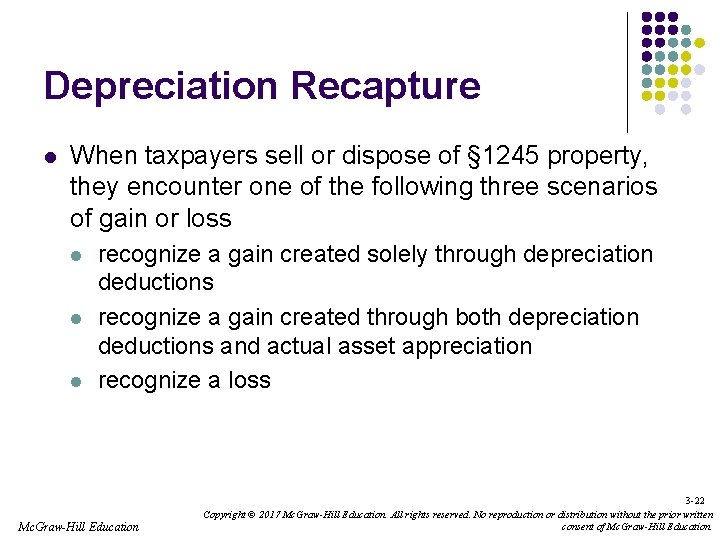 Depreciation Recapture

- When taxpayers sell or dispose of §1245 property, they encounter one of the following three scenarios of gain or loss
  - recognize a gain created solely through depreciation deductions
  - recognize a gain created through both depreciation deductions and actual asset appreciation
  - recognize a loss

3-22

McGraw-Hill Education

Copyright © 2017 McGraw-Hill Education. All rights reserved. No reproduction or distribution without the prior written consent of McGraw-Hill Education.